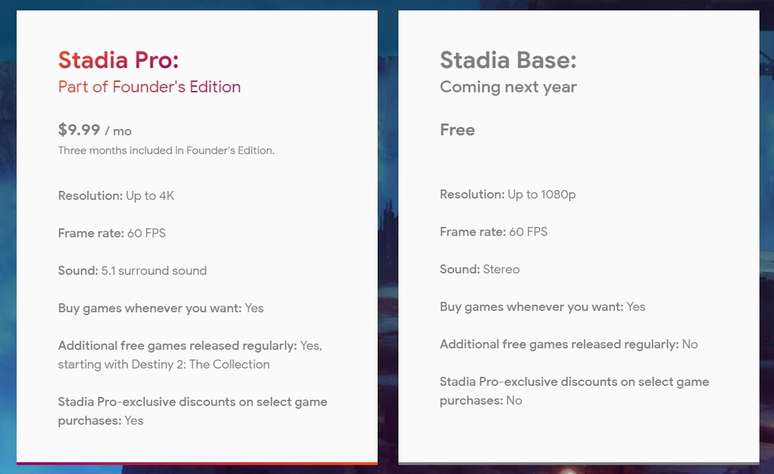 Stadia Pro:
Part of Founder's Edition

$9.99 / mo
Three months included in Founder's Edition.

Resolution: Up to 4K

Frame rate: 60 FPS

Sound: 5.1 surround sound

Buy games whenever you want: Yes

Additional free games released regularly: Yes, starting with Destiny 2: The Collection

Stadia Pro-exclusive discounts on select game purchases: Yes

Stadia Base:
Coming next year

Free

Resolution: Up to 1080p

Frame rate: 60 FPS

Sound: Stereo

Buy games whenever you want: Yes

Additional free games released regularly: No

Stadia Pro-exclusive discounts on select game purchases: No